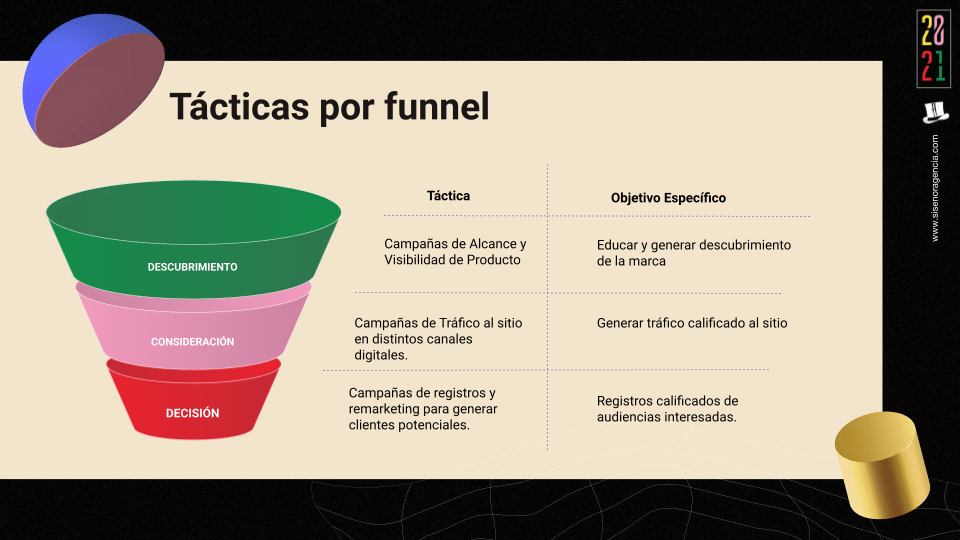 Tácticas por funnel

DESCUBRIMIENTO

CONSIDERACIÓN

DECISIÓN

| Táctica | Objetivo Específico |
|---|---|
| Campañas de Alcance y Visibilidad de Producto | Educar y generar descubrimiento de la marca |
| Campañas de Tráfico al sitio en distintos canales digitales. | Generar tráfico calificado al sitio |
| Campañas de registros y remarketing para generar clientes potenciales. | Registros calificados de audiencias interesadas. |

28
21

www.sisenoragencia.com